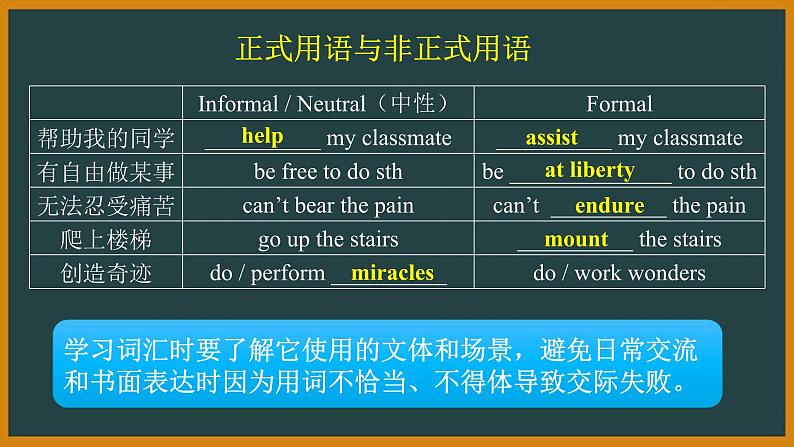 正式用语与非正式用语

| | Informal / Neutral（中性） | Formal |
|---|---|---|
| 帮助我的同学 | help my classmate | assist my classmate |
| 有自由做某事 | be free to do sth | be at liberty to do sth |
| 无法忍受痛苦 | can't bear the pain | can't endure the pain |
| 爬上楼梯 | go up the stairs | mount the stairs |
| 创造奇迹 | do / perform miracles | do / work wonders |

学习词汇时要了解它使用的文体和场景，避免日常交流和书面表达时因为用词不恰当、不得体导致交际失败。